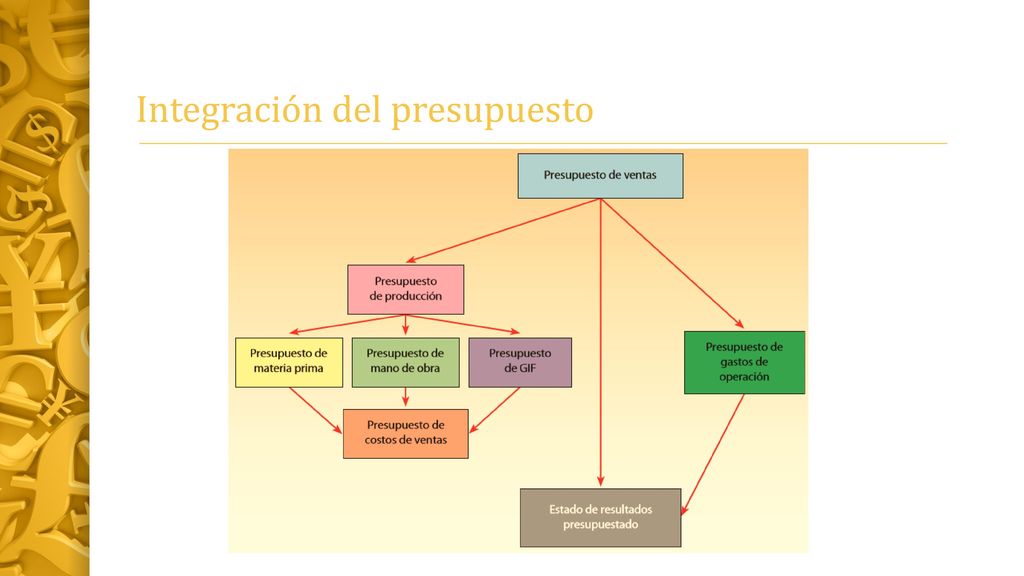 Integración del presupuesto

Presupuesto de ventas

Presupuesto de producción

Presupuesto de materia prima

Presupuesto de mano de obra

Presupuesto de GIF

Presupuesto de gastos de operación

Presupuesto de costos de ventas

Estado de resultados presupuestado